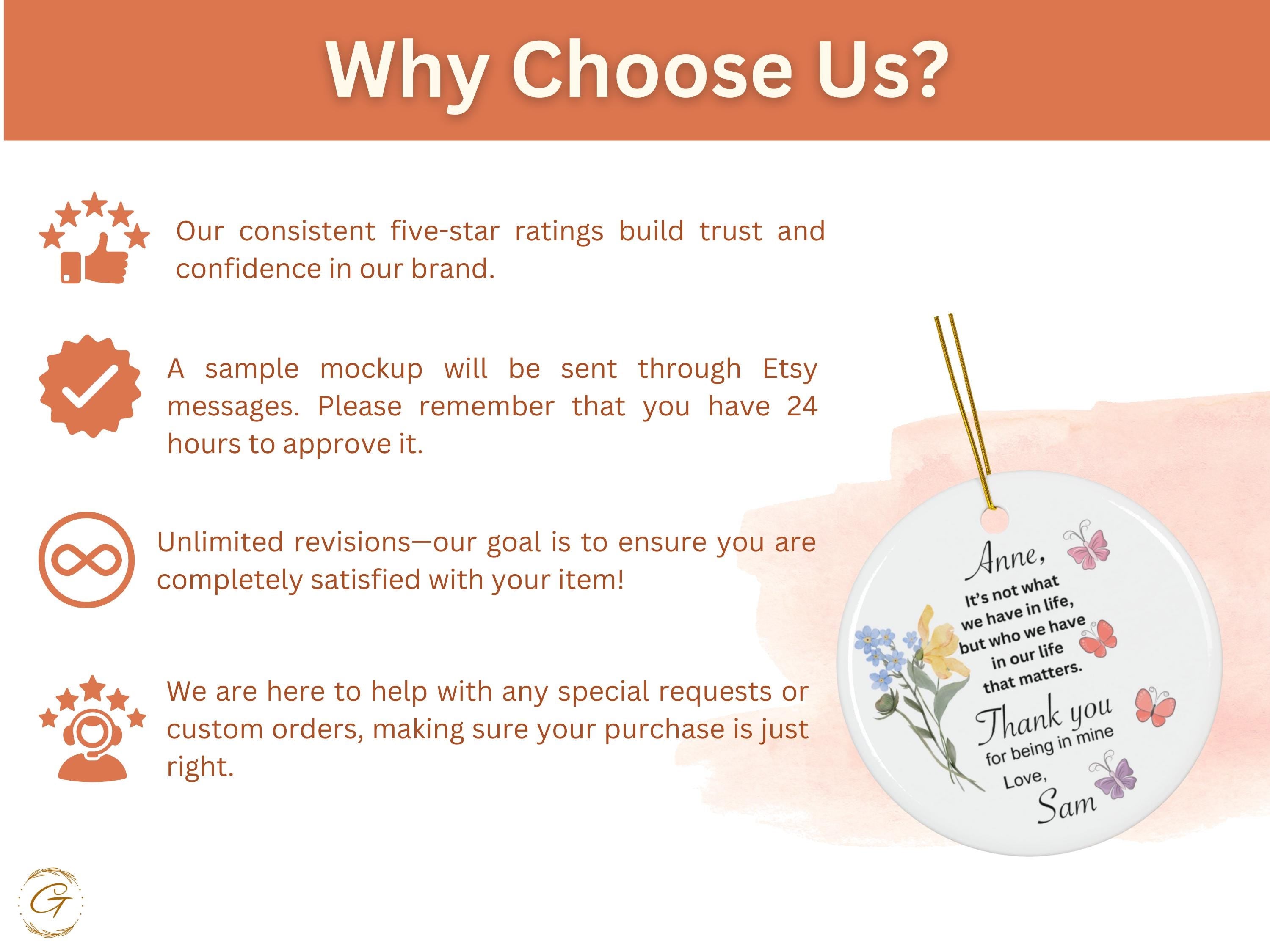 Why Choose Us?

Our consistent five-star ratings build trust and confidence in our brand.

A sample mockup will be sent through Etsy messages. Please remember that you have 24 hours to approve it.

Unlimited revisions—our goal is to ensure you are completely satisfied with your item!

We are here to help with any special requests or custom orders, making sure your purchase is just right.

Anne,
It's not what we have in life, but who we have in our life that matters.
Thank you
for being in mine
Love,
Sam

G